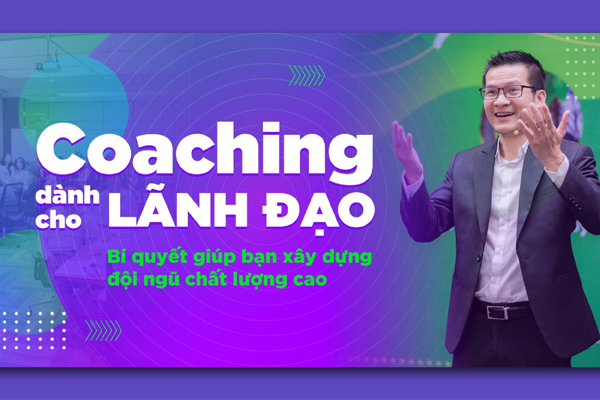 Coaching dành cho LÃNH ĐẠO

Bí quyết giúp bạn xây dựng đội ngũ chất lượng cao